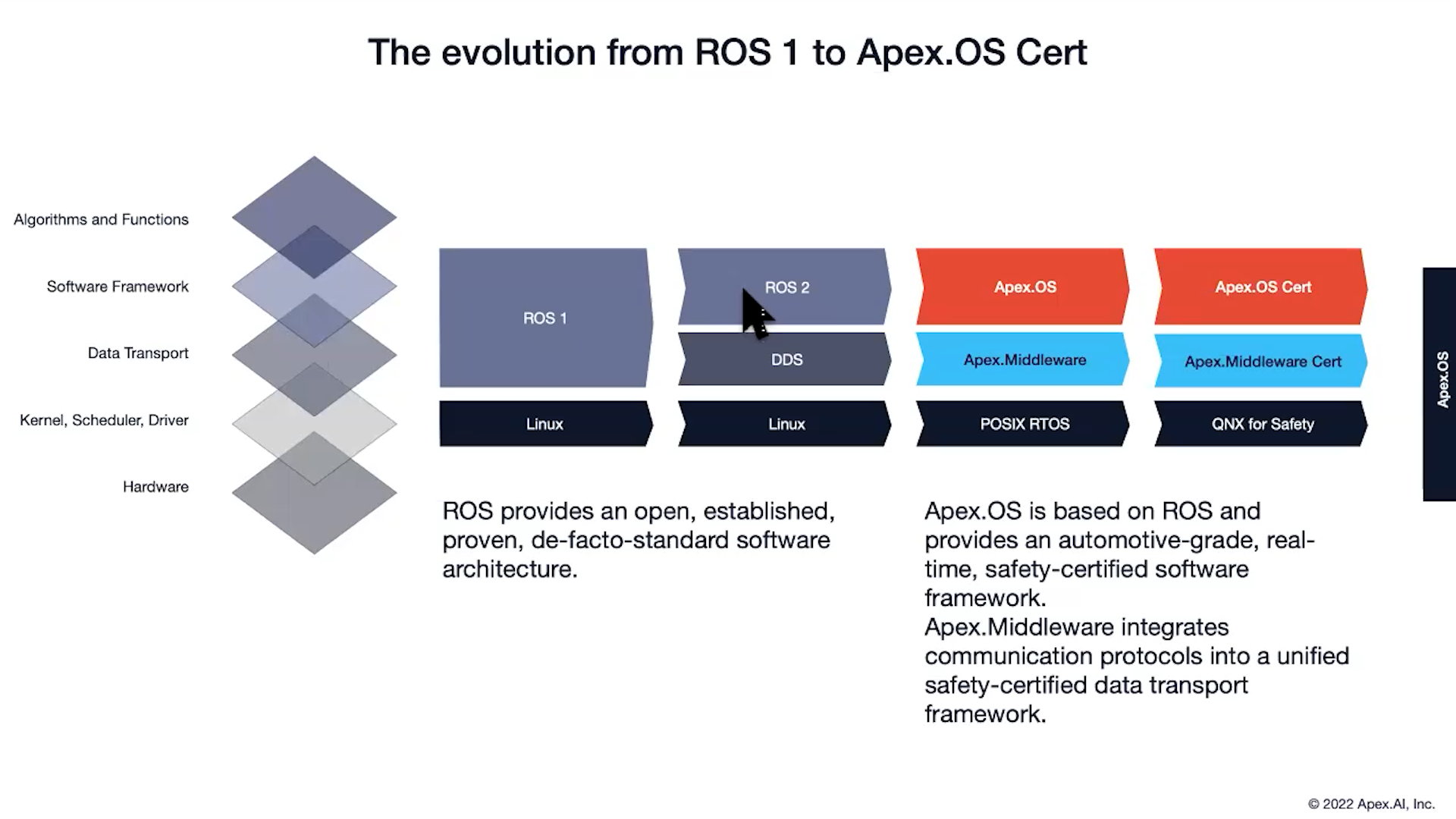 The evolution from ROS 1 to Apex.OS Cert

Algorithms and Functions

Software Framework

Data Transport

Kernel, Scheduler, Driver

Hardware

ROS 1

Linux

ROS 2

DDS

Linux

Apex.OS

Apex.Middleware

POSIX RTOS

Apex.OS Cert

Apex.Middleware Cert

QNX for Safety

Apex.OS

ROS provides an open, established, proven, de-facto-standard software architecture.

Apex.OS is based on ROS and provides an automotive-grade, real-time, safety-certified software framework.
Apex.Middleware integrates communication protocols into a unified safety-certified data transport framework.

© 2022 Apex.AI, Inc.